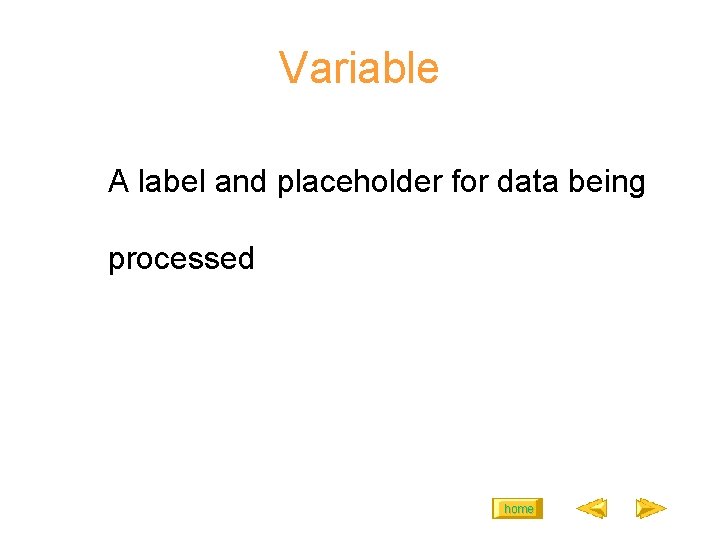 Variable

A label and placeholder for data being processed

home